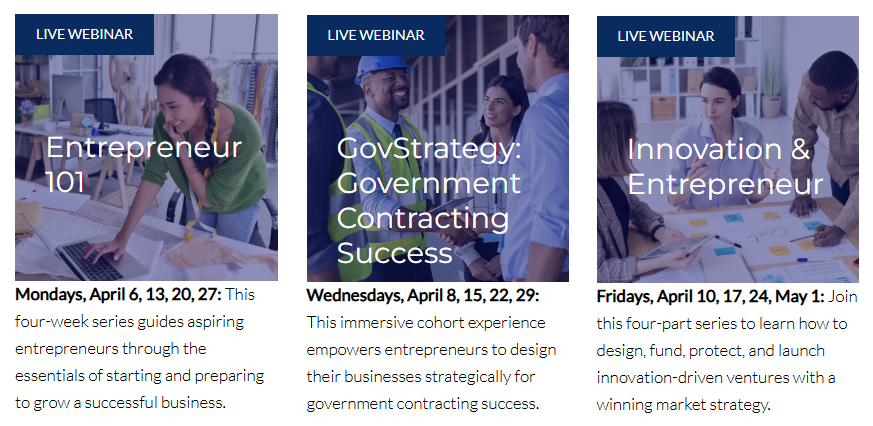 LIVE WEBINAR

Entrepreneur 101

Mondays, April 6, 13, 20, 27: This four-week series guides aspiring entrepreneurs through the essentials of starting and preparing to grow a successful business.

LIVE WEBINAR

GovStrategy: Government Contracting Success

Wednesdays, April 8, 15, 22, 29: This immersive cohort experience empowers entrepreneurs to design their businesses strategically for government contracting success.

LIVE WEBINAR

Innovation & Entrepreneur

Fridays, April 10, 17, 24, May 1: Join this four-part series to learn how to design, fund, protect, and launch innovation-driven ventures with a winning market strategy.